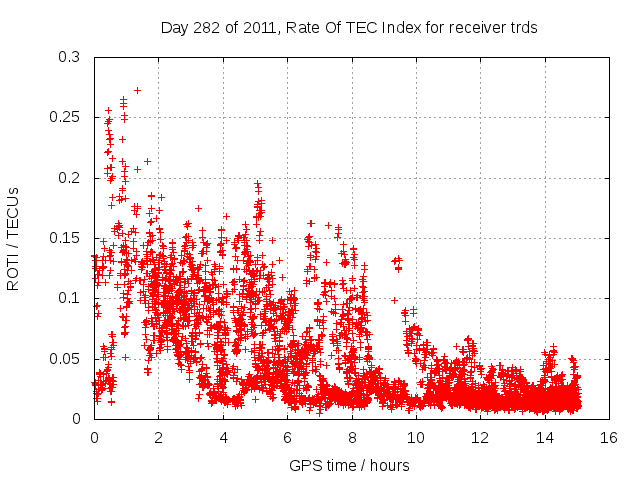 Day 282 of 2011, Rate Of TEC Index for receiver trds

ROTI / TECUs

0.3
0.25
0.2
0.15
0.1
0.05
0

0 2 4 6 8 10 12 14 16

GPS time / hours